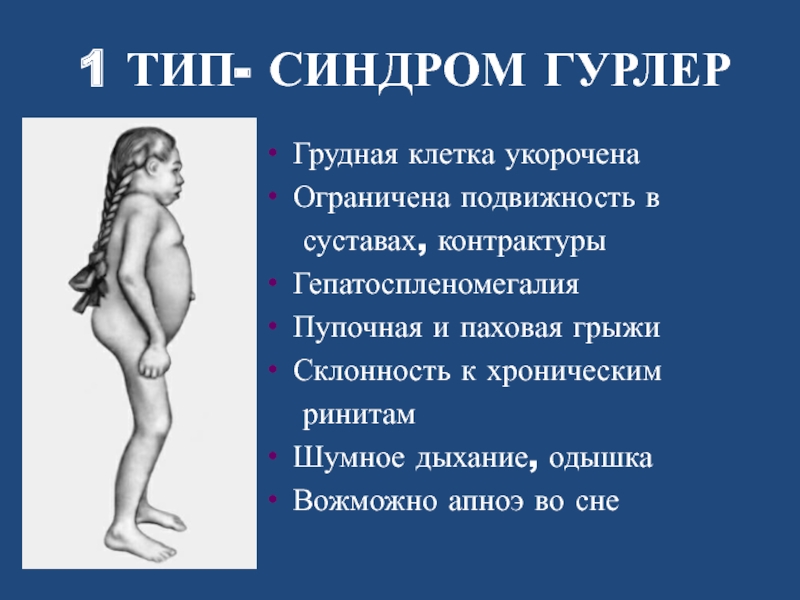 1 ТИП- СИНДРОМ ГУРЛЕР

• Грудная клетка укорочена
• Ограничена подвижность в суставах, контрактуры
• Гепатоспленомегалия
• Пупочная и паховая грыжи
• Склонность к хроническим ринитам
• Шумное дыхание, одышка
• Вожможно апноэ во сне